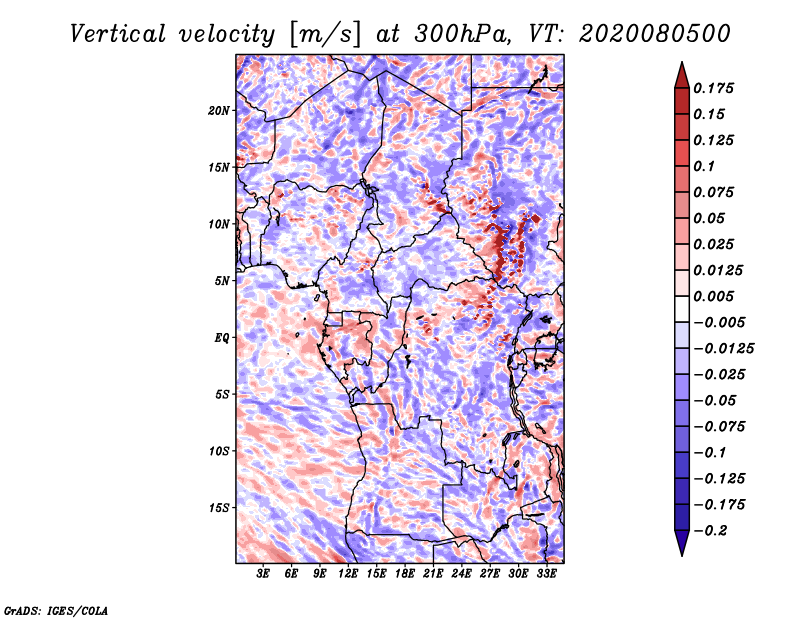 Vertical velocity [m/s] at 300hPa, VT: 2020080500

20N
15N
10N
5N
EQ
5S
10S
15S

3E 6E 9E 12E 15E 18E 21E 24E 27E 30E 33E

0.175
0.15
0.125
0.1
0.075
0.05
0.025
0.0125
0.005
−0.005
−0.0125
−0.025
−0.05
−0.075
−0.1
−0.125
−0.175
−0.2

GrADS: IGES/COLA